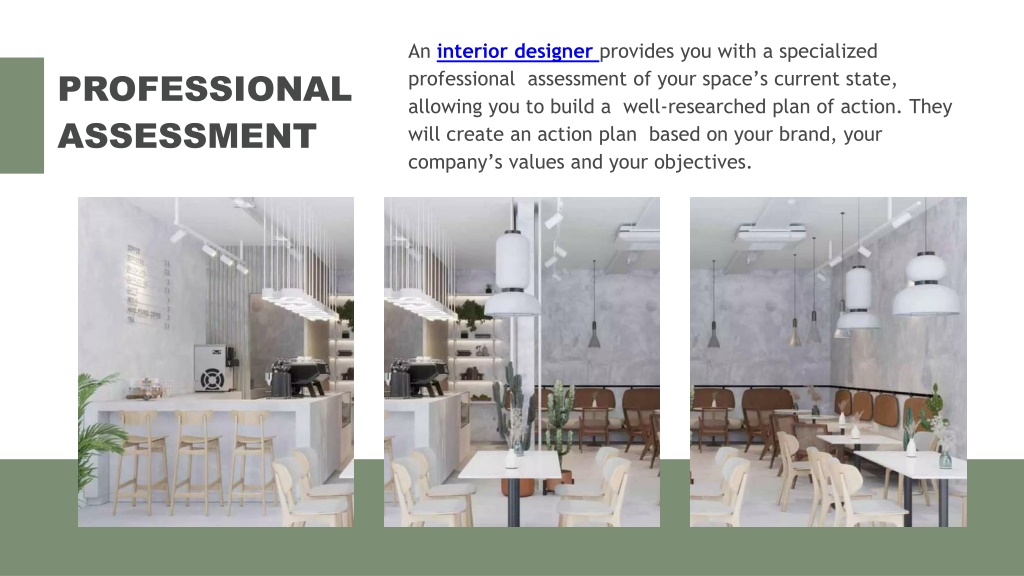 PROFESSIONAL ASSESSMENT

An interior designer provides you with a specialized professional assessment of your space's current state, allowing you to build a well-researched plan of action. They will create an action plan based on your brand, your company's values and your objectives.